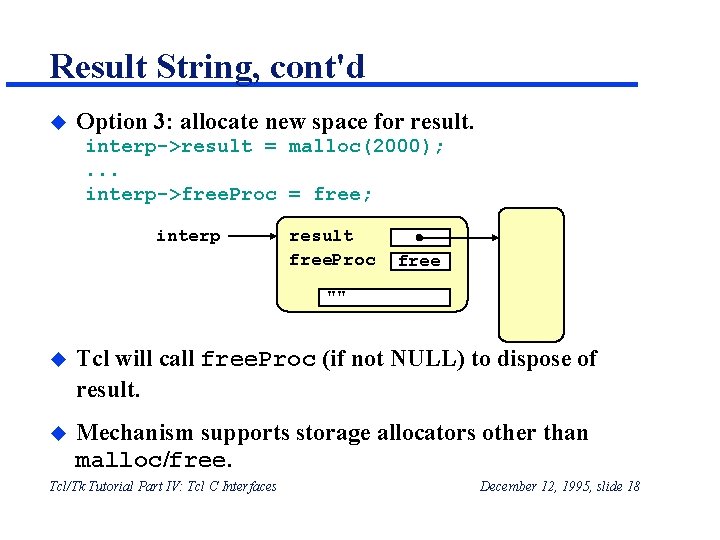 Result String, cont'd

Option 3: allocate new space for result.
interp->result = malloc(2000);
...
interp->freeProc = free;

interp
result
freeProc
free
""

Tcl will call freeProc (if not NULL) to dispose of result.

Mechanism supports storage allocators other than malloc/free.

Tcl/Tk Tutorial Part IV: Tcl C Interfaces

December 12, 1995, slide 18